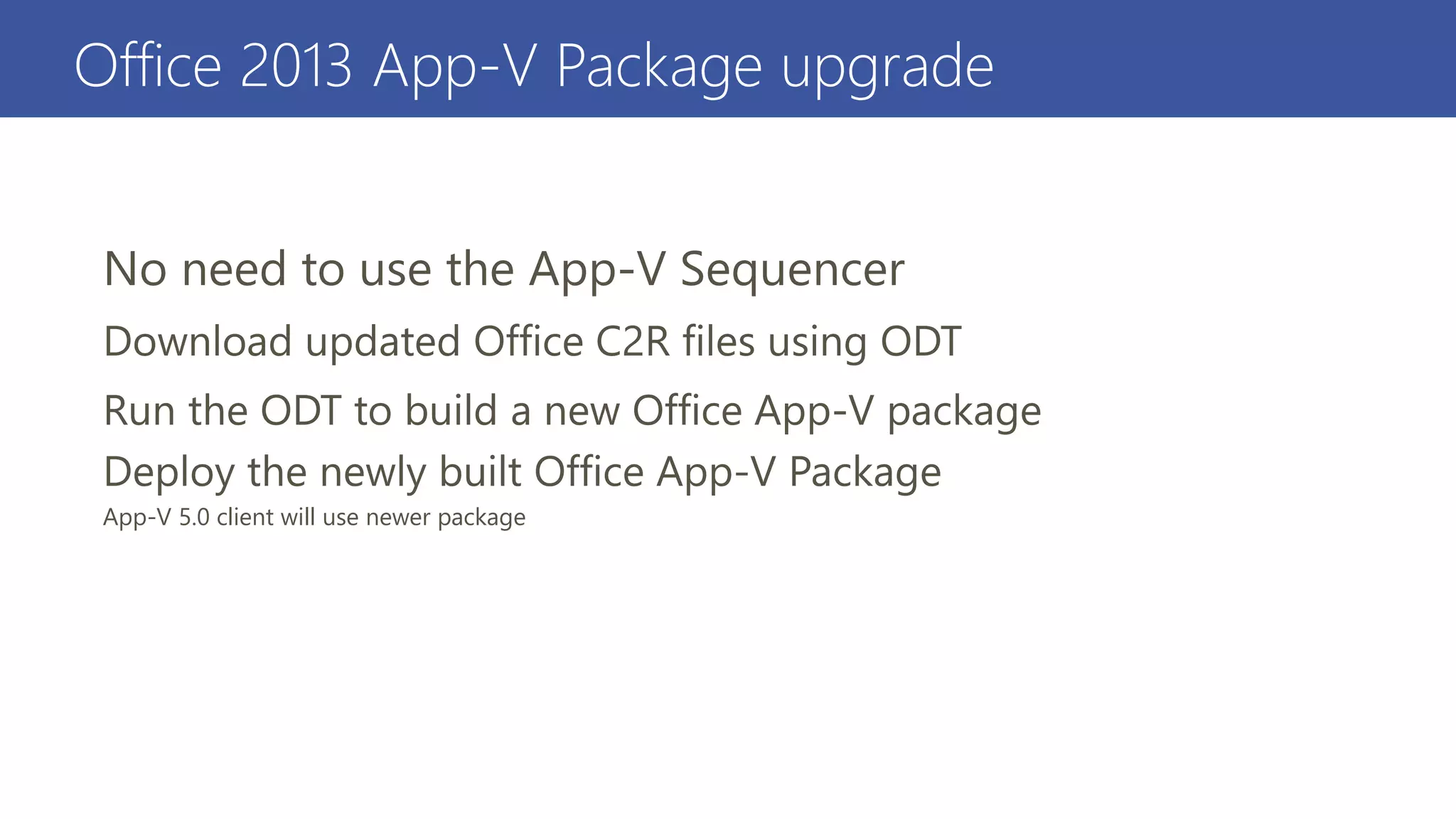 Office 2013 App-V Package upgrade

No need to use the App-V Sequencer

Download updated Office C2R files using ODT

Run the ODT to build a new Office App-V package

Deploy the newly built Office App-V Package

App-V 5.0 client will use newer package